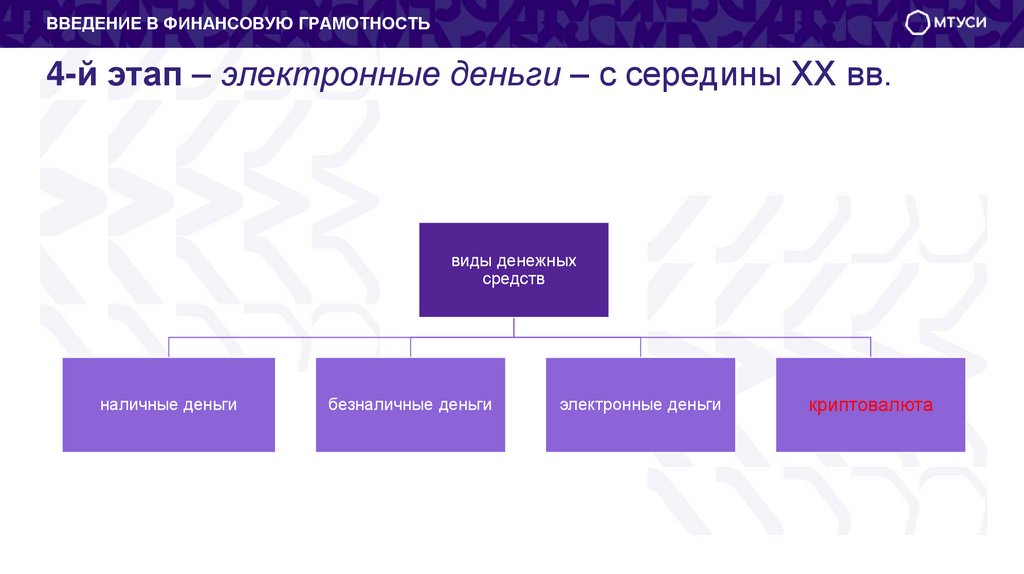 ВВЕДЕНИЕ В ФИНАНСОВУЮ ГРАМОТНОСТЬ

МТУСИ

4-й этап – электронные деньги – с середины XX вв.

виды денежных средств

наличные деньги

безналичные деньги

электронные деньги

криптовалюта